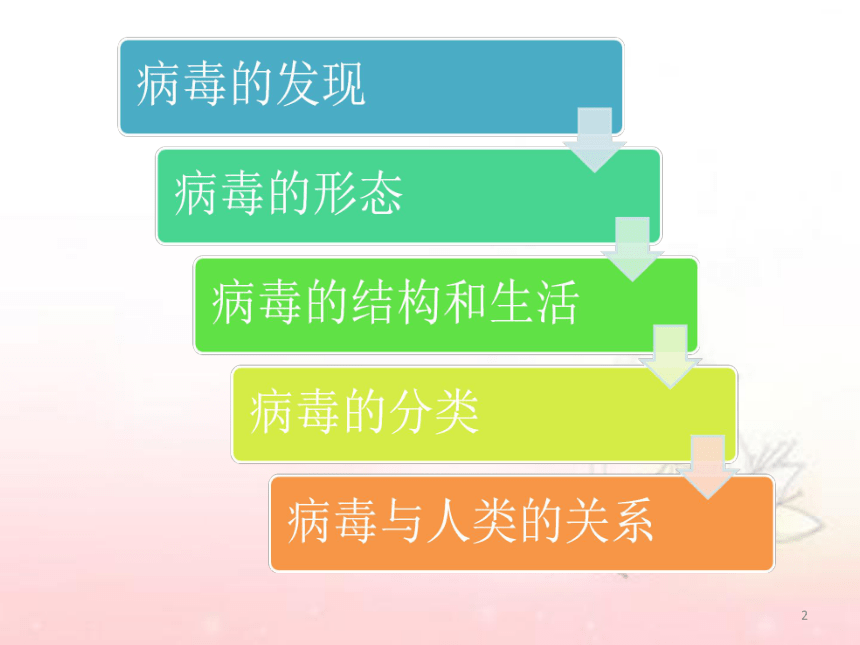 病毒的发现

病毒的形态

病毒的结构和生活

病毒的分类

病毒与人类的关系

2